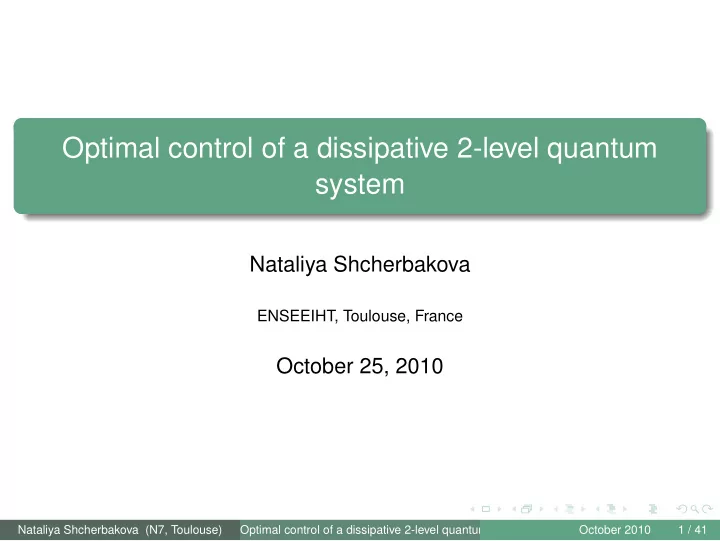 Optimal control of a dissipative 2-level quantum system

Nataliya Shcherbakova

ENSEEIHT, Toulouse, France

October 25, 2010

Nataliya Shcherbakova (N7, Toulouse) Optimal control of a dissipative 2-level quantu October 2010 1 / 41